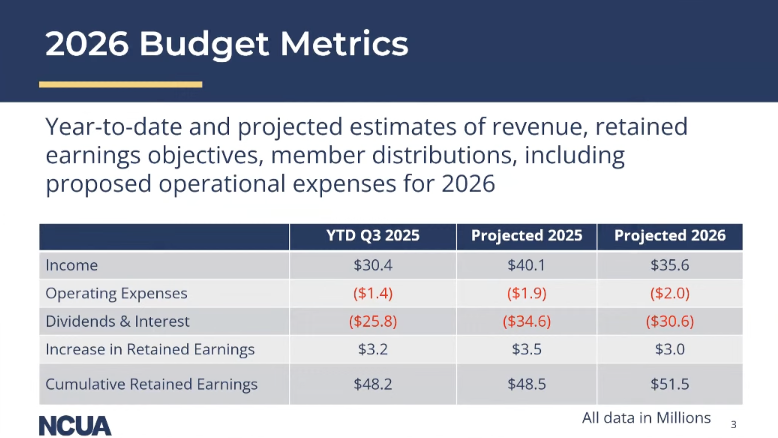 2026 Budget Metrics

Year-to-date and projected estimates of revenue, retained earnings objectives, member distributions, including proposed operational expenses for 2026

| | YTD Q3 2025 | Projected 2025 | Projected 2026 |
|---|---|---|---|
| Income | \$30.4 | \$40.1 | \$35.6 |
| Operating Expenses | (\$1.4) | (\$1.9) | (\$2.0) |
| Dividends & Interest | (\$25.8) | (\$34.6) | (\$30.6) |
| Increase in Retained Earnings | \$3.2 | \$3.5 | \$3.0 |
| Cumulative Retained Earnings | \$48.2 | \$48.5 | \$51.5 |

NCUA

All data in Millions

3